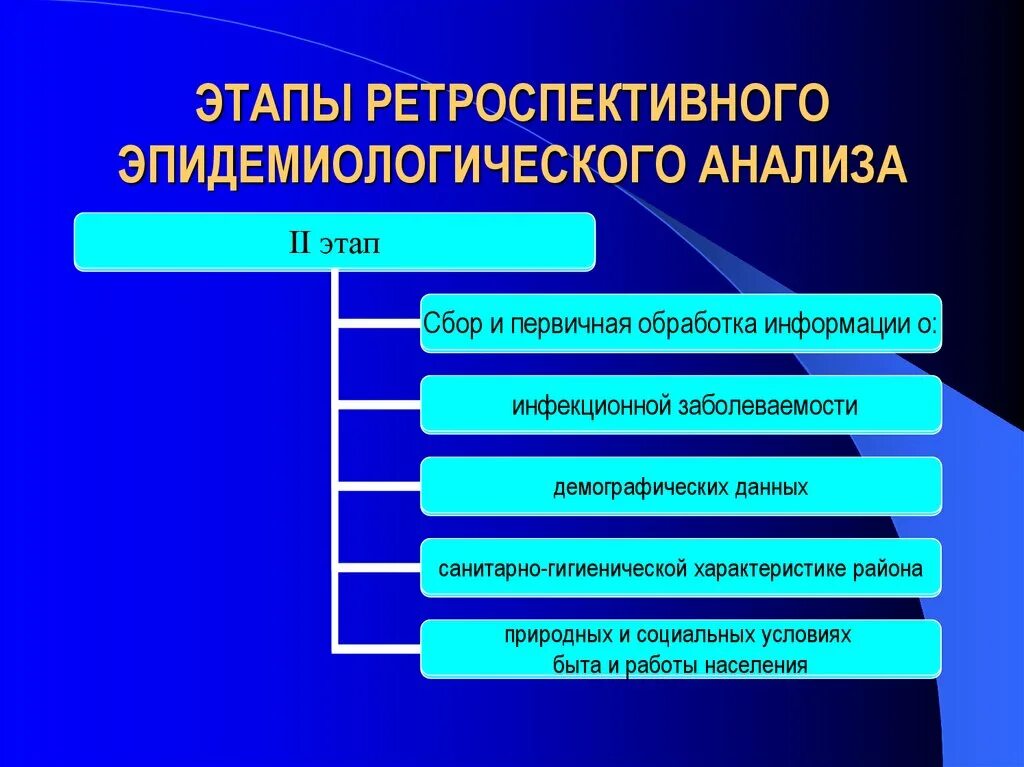 ЭТАПЫ РЕТРОСПЕКТИВНОГО ЭПИДЕМИОЛОГИЧЕСКОГО АНАЛИЗА

II этап

Сбор и первичная обработка информации о:

инфекционной заболеваемости

демографических данных

санитарно-гигиенической характеристике района

природных и социальных условиях быта и работы населения